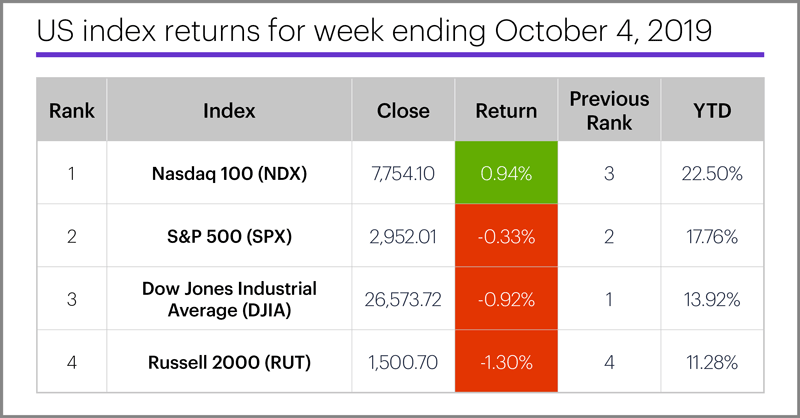 US index returns for week ending October 4, 2019

| Rank | Index | Close | Return | Previous Rank | YTD |
|---|---|---|---|---|---|
| 1 | Nasdaq 100 (NDX) | 7,754.10 | 0.94% | 3 | 22.50% |
| 2 | S&P 500 (SPX) | 2,952.01 | -0.33% | 2 | 17.76% |
| 3 | Dow Jones Industrial Average (DJIA) | 26,573.72 | -0.92% | 1 | 13.92% |
| 4 | Russell 2000 (RUT) | 1,500.70 | -1.30% | 4 | 11.28% |